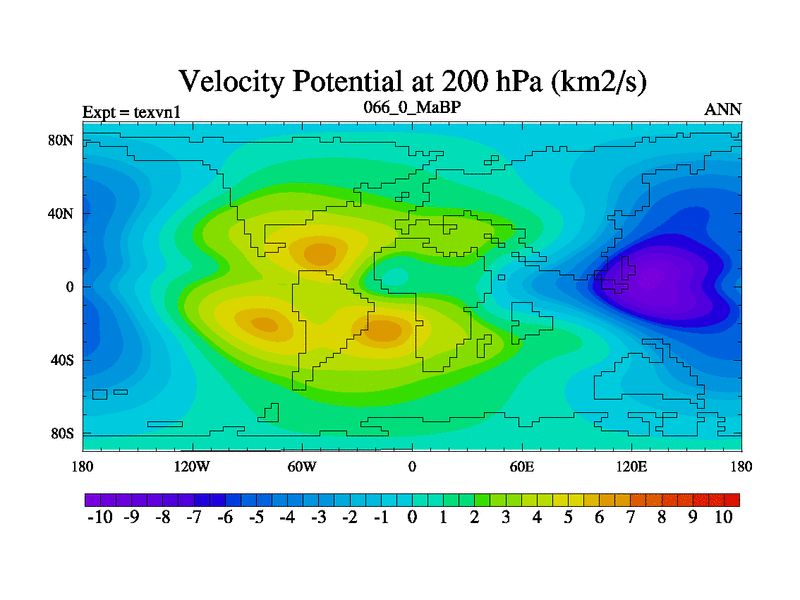 Velocity Potential at 200 hPa (km2/s)

Expt = texvn1

066_0_MaBP

ANN

80N
40N
0
40S
80S

180 120W 60W 0 60E 120E 180

-10 -9 -8 -7 -6 -5 -4 -3 -2 -1 0 1 2 3 4 5 6 7 8 9 10